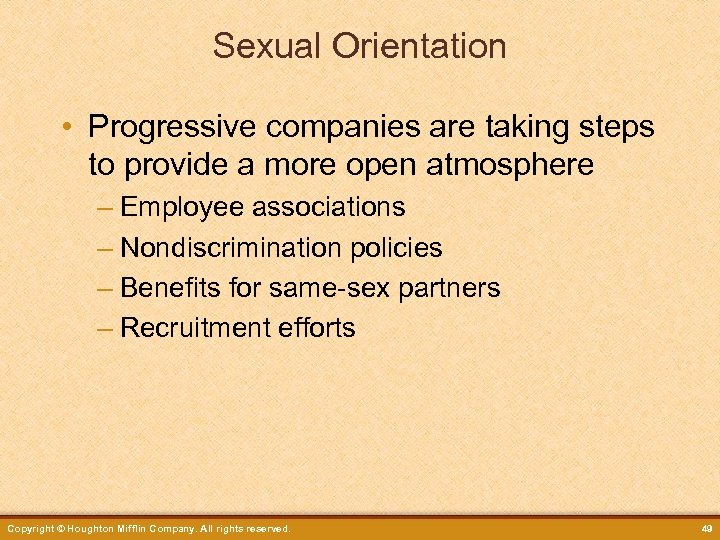 Sexual Orientation

• Progressive companies are taking steps to provide a more open atmosphere
– Employee associations
– Nondiscrimination policies
– Benefits for same-sex partners
– Recruitment efforts

Copyright © Houghton Mifflin Company. All rights reserved.

49